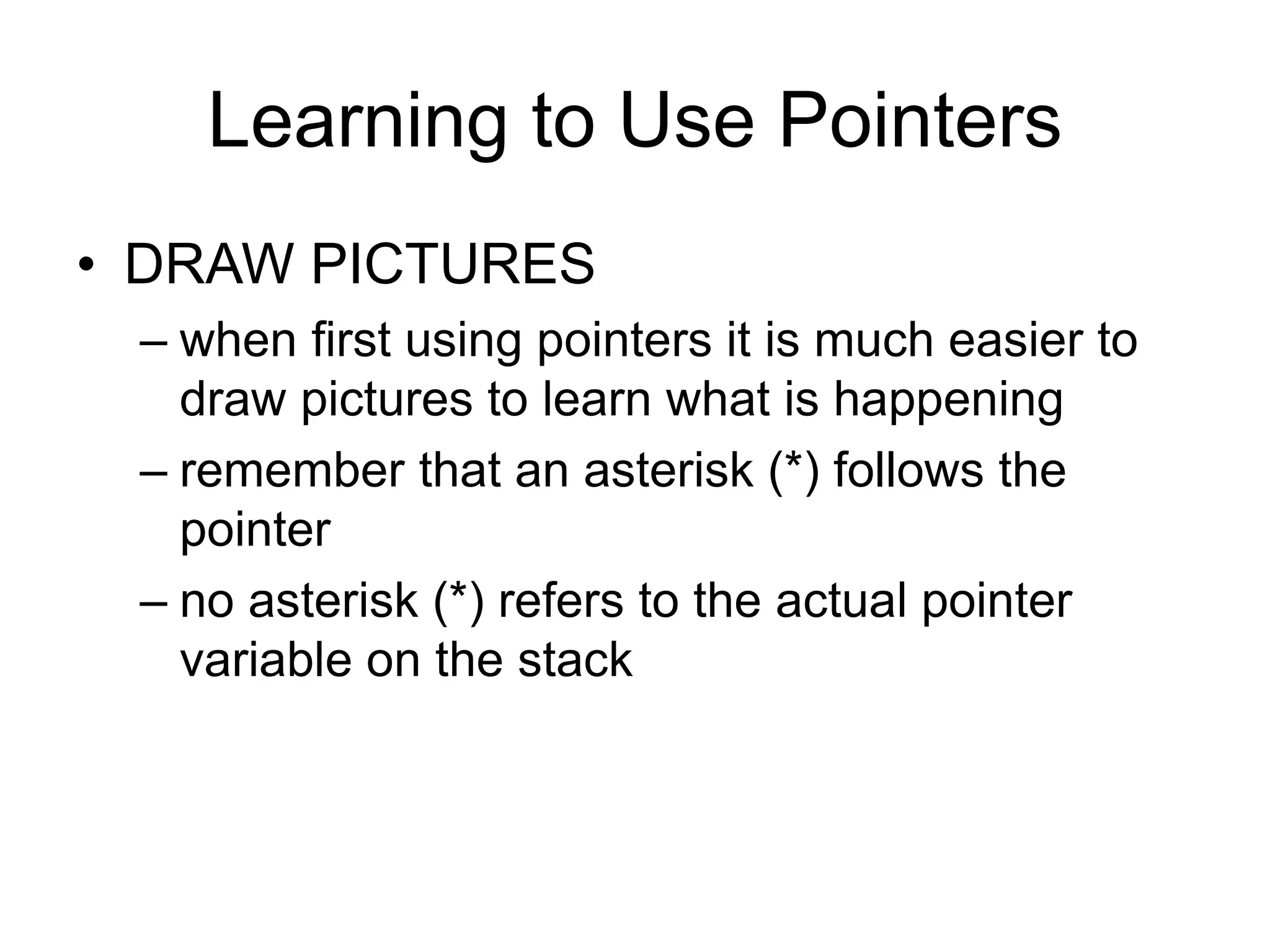 Learning to Use Pointers

• DRAW PICTURES

– when first using pointers it is much easier to draw pictures to learn what is happening

– remember that an asterisk (*) follows the pointer

– no asterisk (*) refers to the actual pointer variable on the stack